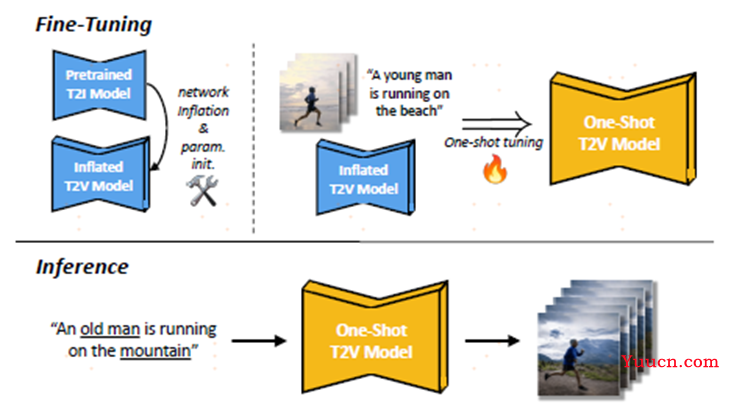 Fine-Tuning

Pretrained T2I Model

network Inflation & param. init.

Inflated T2V Model

"A young man is running on the beach"

Inflated T2V Model

One-shot tuning

One-Shot T2V Model

Inference

"An old man is running on the mountain"

One-Shot T2V Model

Yuucn.com